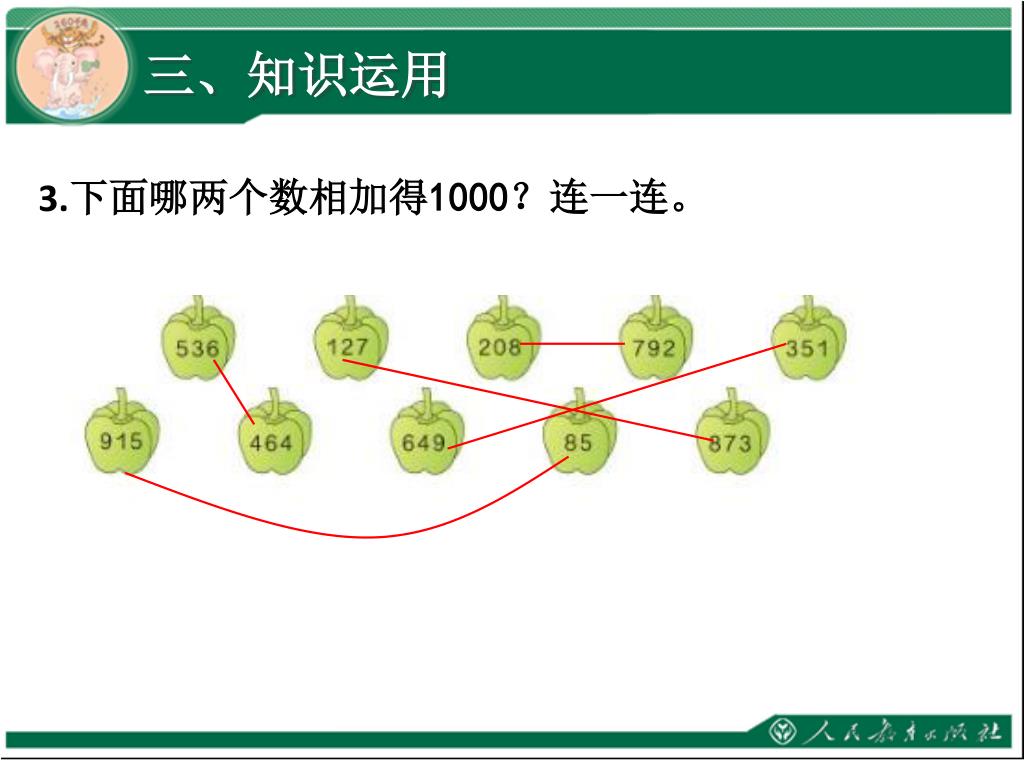 三、知识运用

3.下面哪两个数相加得1000？连一连。

536 127 208 792 351

915 464 649 85 873

人民教育出版社